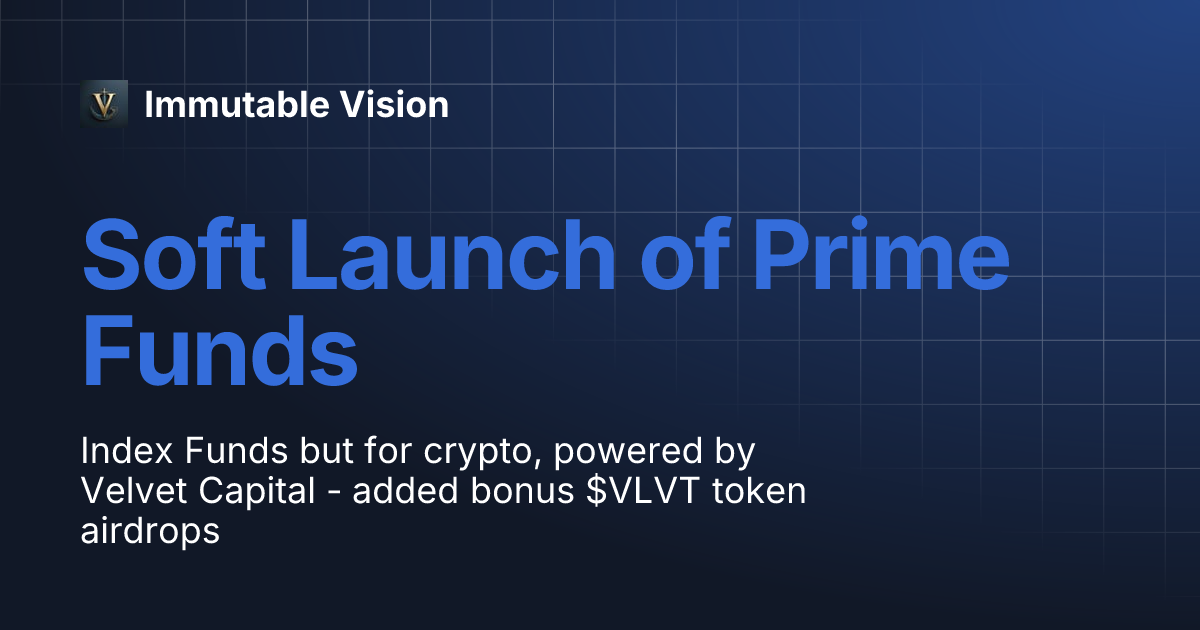 Immutable Vision

Soft Launch of Prime Funds

Index Funds but for crypto, powered by Velvet Capital - added bonus \$VLVT token airdrops